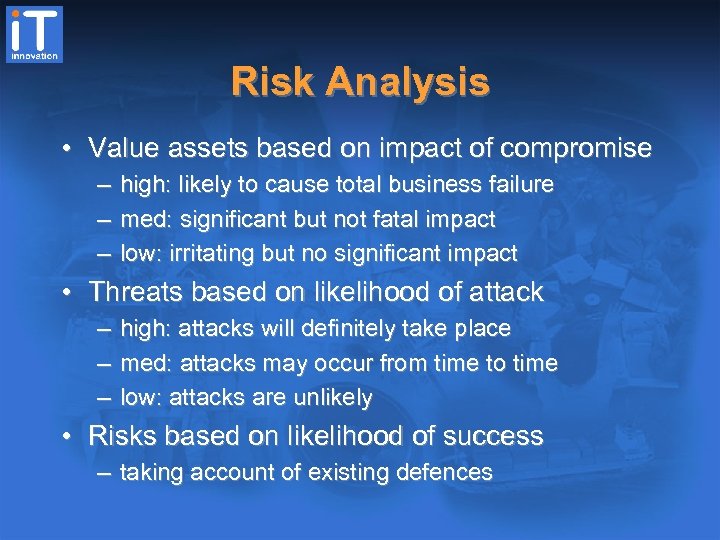 iT innovation

Risk Analysis

• Value assets based on impact of compromise
– high: likely to cause total business failure
– med: significant but not fatal impact
– low: irritating but no significant impact

• Threats based on likelihood of attack
– high: attacks will definitely take place
– med: attacks may occur from time to time
– low: attacks are unlikely

• Risks based on likelihood of success
– taking account of existing defences